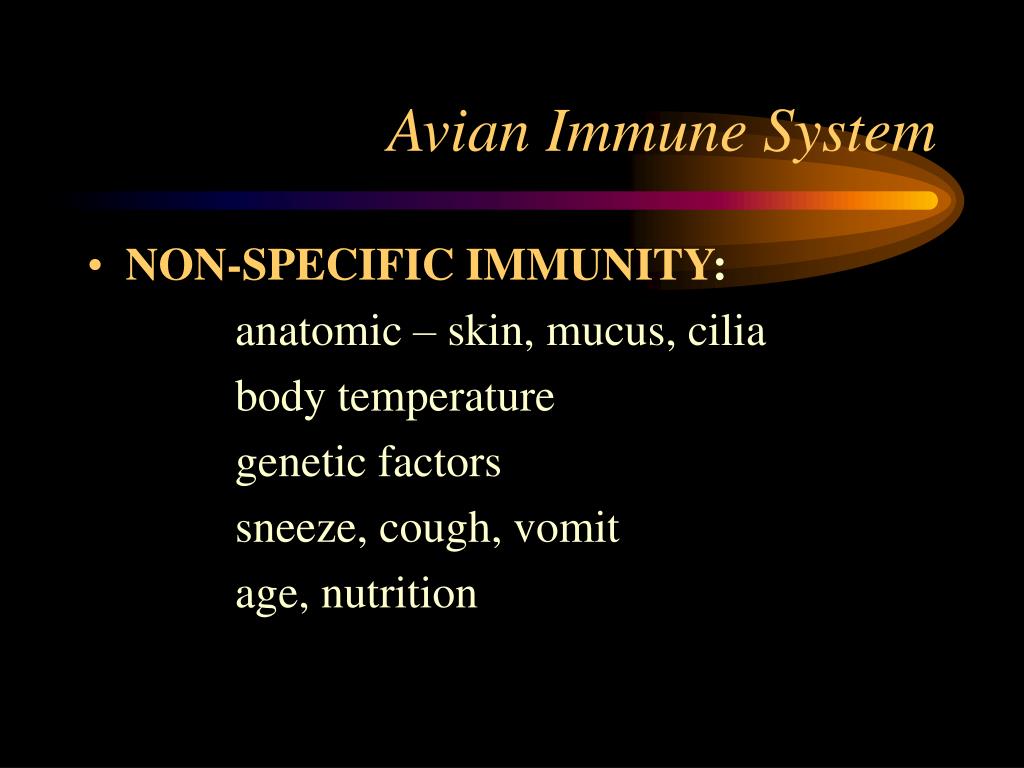 Avian Immune System

• NON-SPECIFIC IMMUNITY:

anatomic – skin, mucus, cilia

body temperature

genetic factors

sneeze, cough, vomit

age, nutrition